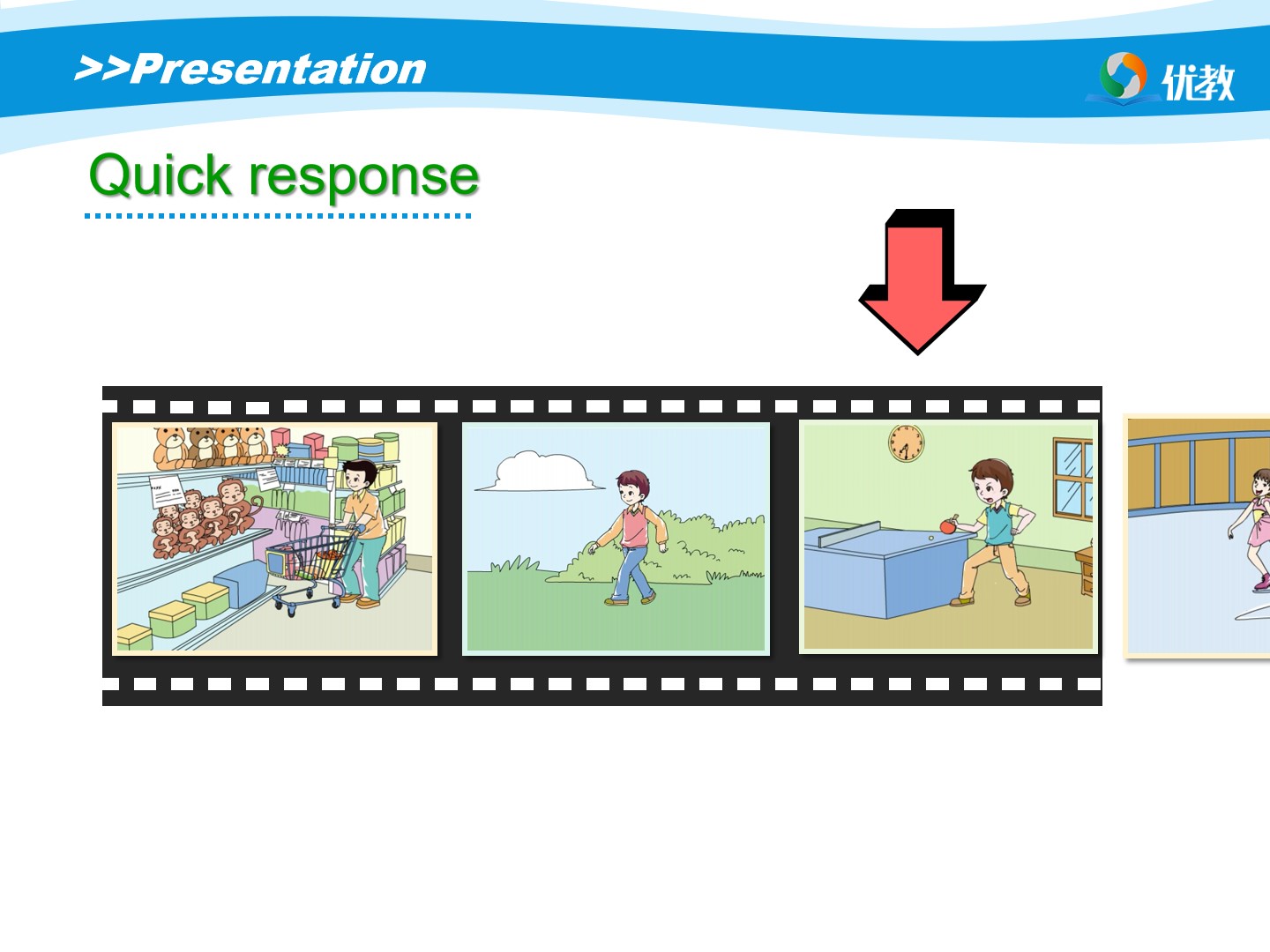 >>Presentation

优教

Quick response